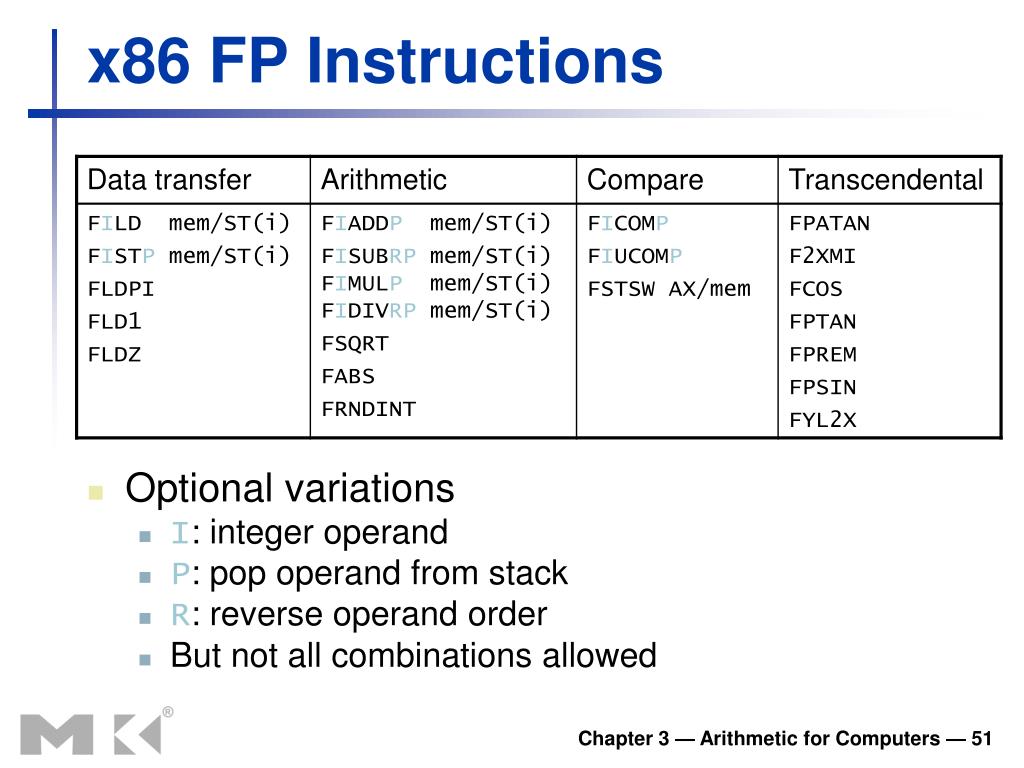 x86 FP Instructions

| Data transfer | Arithmetic | Compare | Transcendental |
|---|---|---|---|
| FILD mem/ST(i)<br>FISTP mem/ST(i)<br>FLDPI<br>FLD1<br>FLDZ | FIADDP mem/ST(i)<br>FISUBRP mem/ST(i)<br>FIMULP mem/ST(i)<br>FIDIVRP mem/ST(i)<br>FSQRT<br>FABS<br>FRNDINT | FICOMP<br>FIUCOMP<br>FSTSW AX/mem | FPATAN<br>F2XMI<br>FCOS<br>FPTAN<br>FPREM<br>FPSIN<br>FYL2X |

Optional variations
I: integer operand
P: pop operand from stack
R: reverse operand order
But not all combinations allowed

Chapter 3 — Arithmetic for Computers — 51